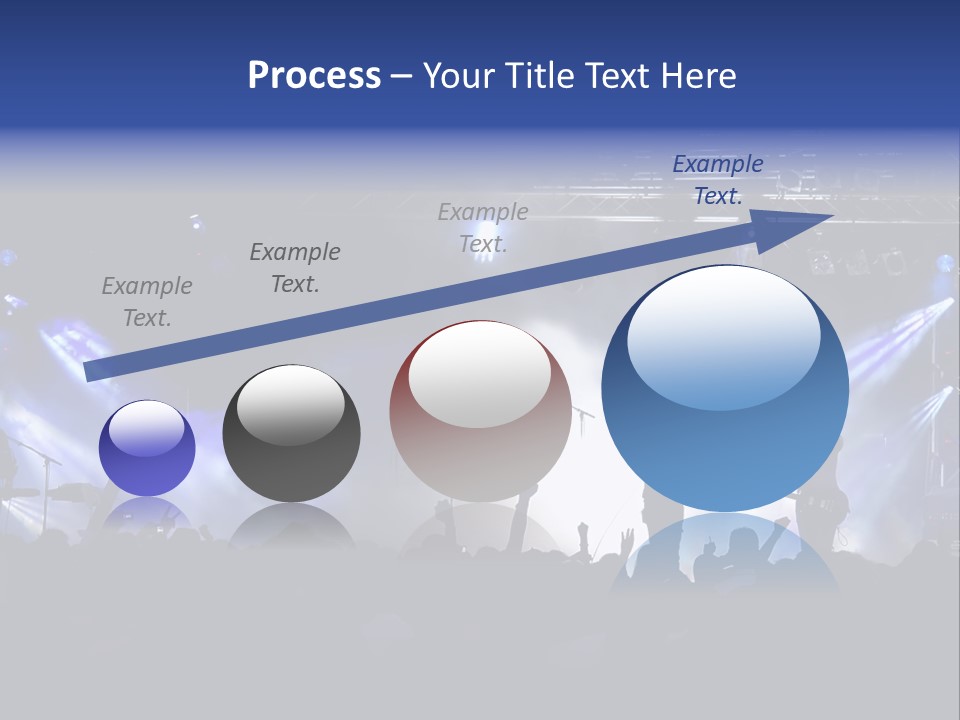 Process – Your Title Text Here

Example Text.

Example Text.

Example Text.

Example Text.